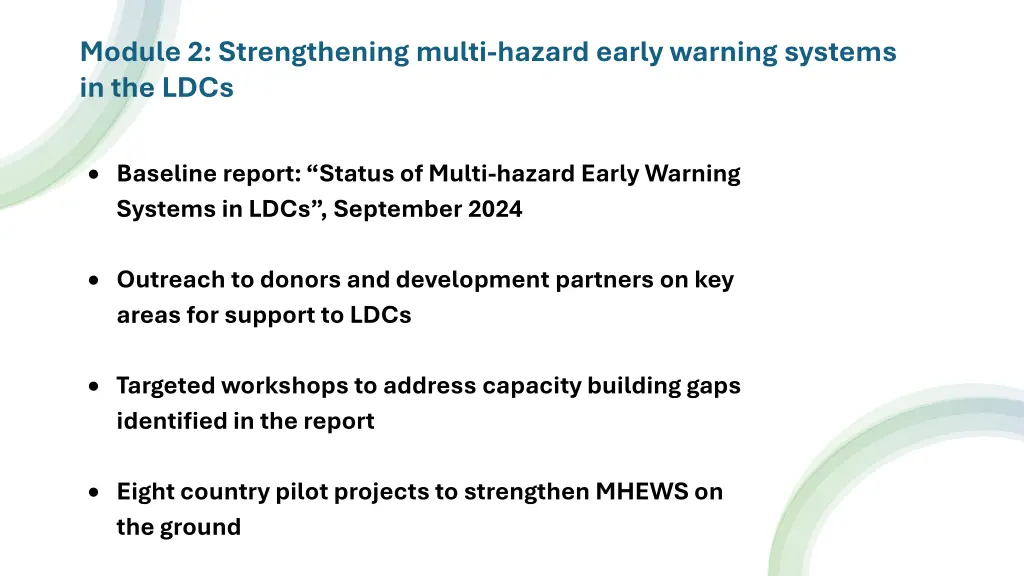 Module 2: Strengthening multi-hazard early warning systems in the LDCs

• Baseline report: “Status of Multi-hazard Early Warning Systems in LDCs”, September 2024

• Outreach to donors and development partners on key areas for support to LDCs

• Targeted workshops to address capacity building gaps identified in the report

• Eight country pilot projects to strengthen MHEWS on the ground